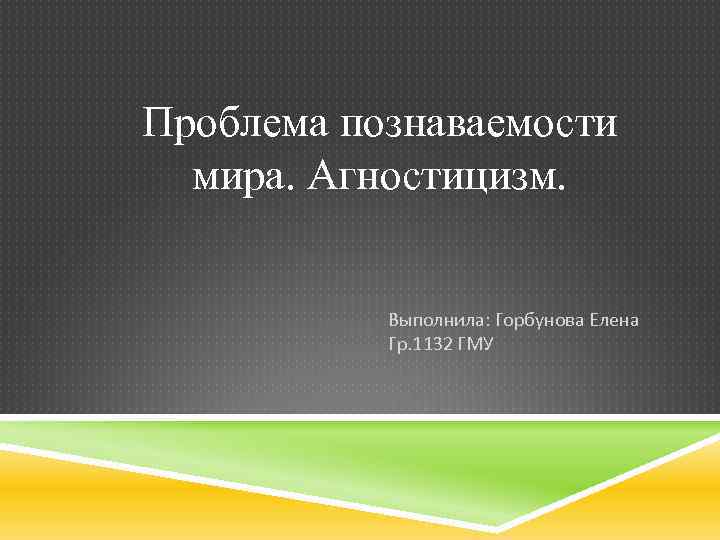 Проблема познаваемости мира. Агностицизм.

Выполнила: Горбунова Елена
Гр.1132 ГМУ